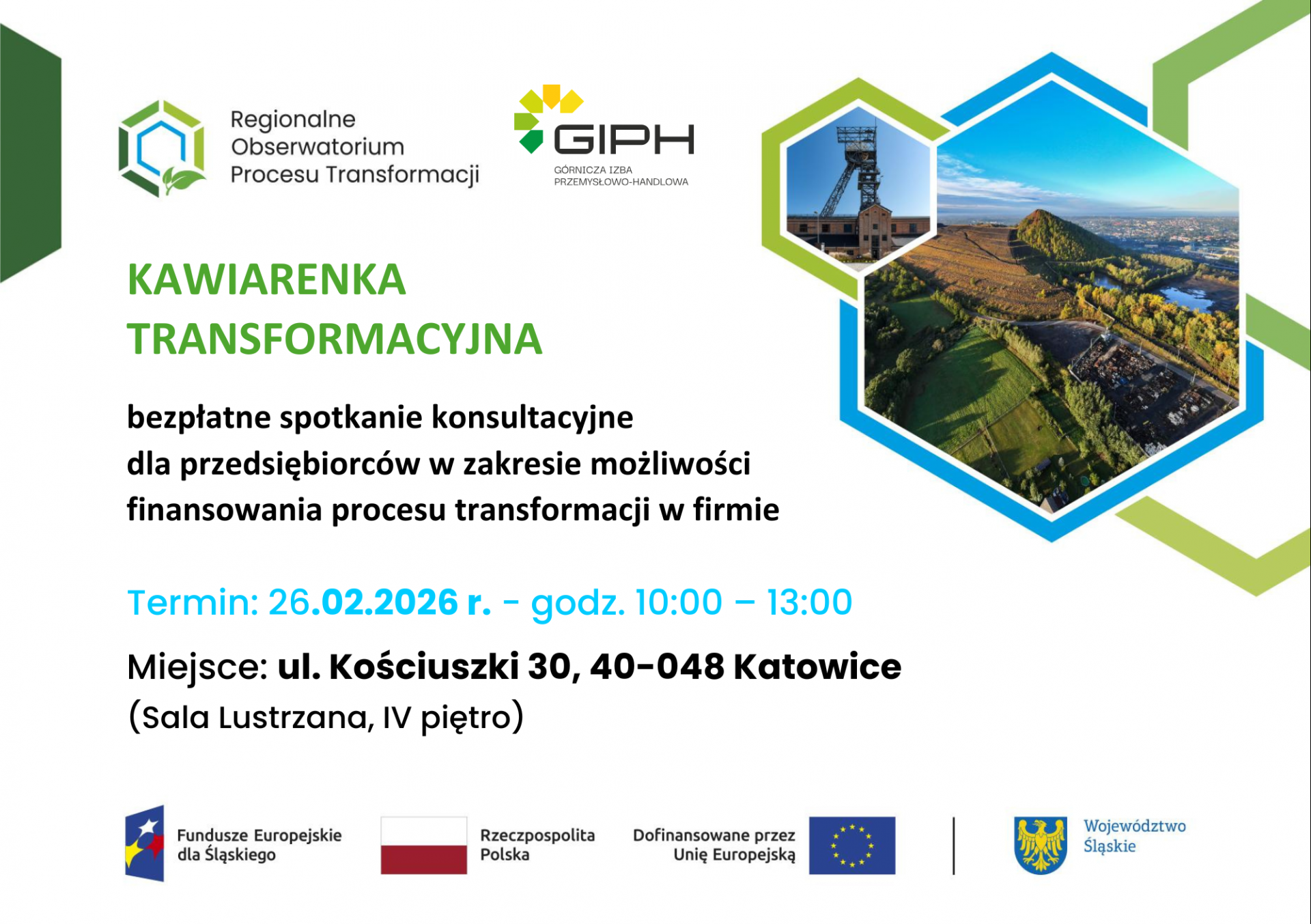 Regionalne Obserwatorium Procesu Transformacji

GIPH
GÓRNICZA IZBA PRZEMYSŁOWO-HANDLOWA

KAWIARENKA TRANSFORMACYJNA

bezpłatne spotkanie konsultacyjne dla przedsiębiorców w zakresie możliwości finansowania procesu transformacji w firmie

Termin: 26.02.2026 r. - godz. 10:00 – 13:00

Miejsce: ul. Kościuszki 30, 40-048 Katowice
(Sala Lustrzana, IV piętro)

Fundusze Europejskie dla Śląskiego

Rzeczpospolita Polska

Dofinansowane przez Unię Europejską

Województwo Śląskie